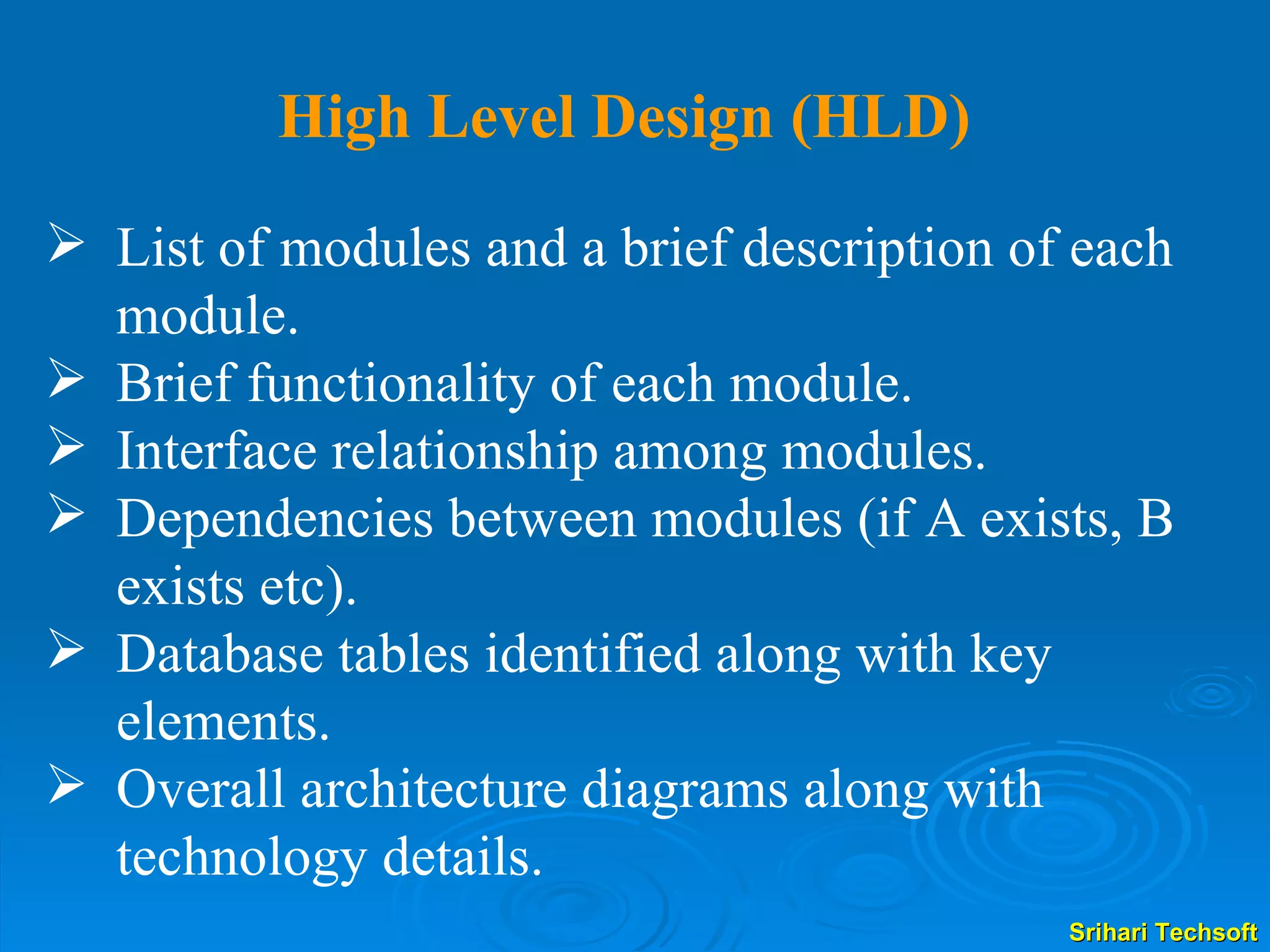 High Level Design (HLD)

➢ List of modules and a brief description of each module.
➢ Brief functionality of each module.
➢ Interface relationship among modules.
➢ Dependencies between modules (if A exists, B exists etc).
➢ Database tables identified along with key elements.
➢ Overall architecture diagrams along with technology details.

Srihari Techsoft